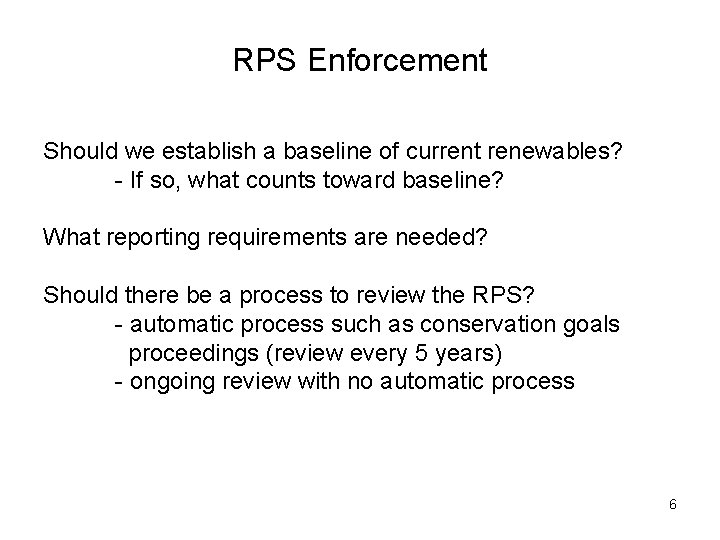 RPS Enforcement

Should we establish a baseline of current renewables?
- If so, what counts toward baseline?

What reporting requirements are needed?

Should there be a process to review the RPS?
- automatic process such as conservation goals proceedings (review every 5 years)
- ongoing review with no automatic process

6